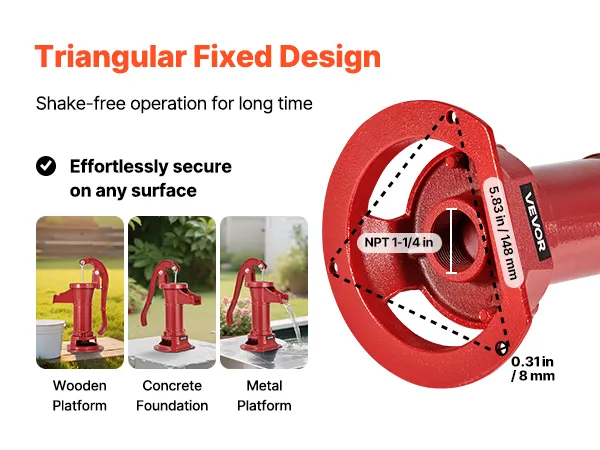 Triangular Fixed Design

Shake-free operation for long time

Effortlessly secure on any surface

Wooden Platform

Concrete Foundation

Metal Platform

NPT 1-1/4 in

5.83 in / 148 mm

VEVOR

0.31 in / 8 mm